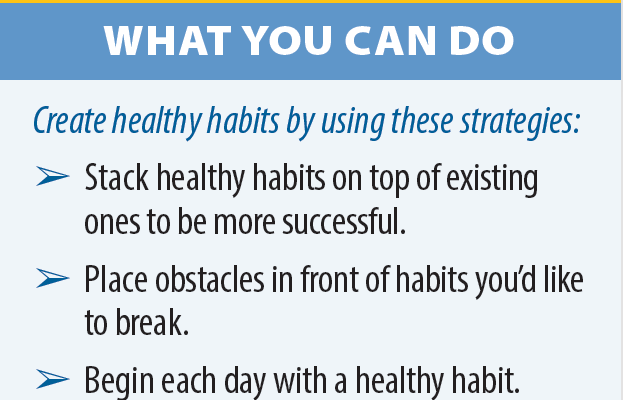 WHAT YOU CAN DO

Create healthy habits by using these strategies:

➢ Stack healthy habits on top of existing ones to be more successful.

➢ Place obstacles in front of habits you'd like to break.

➢ Begin each day with a healthy habit.